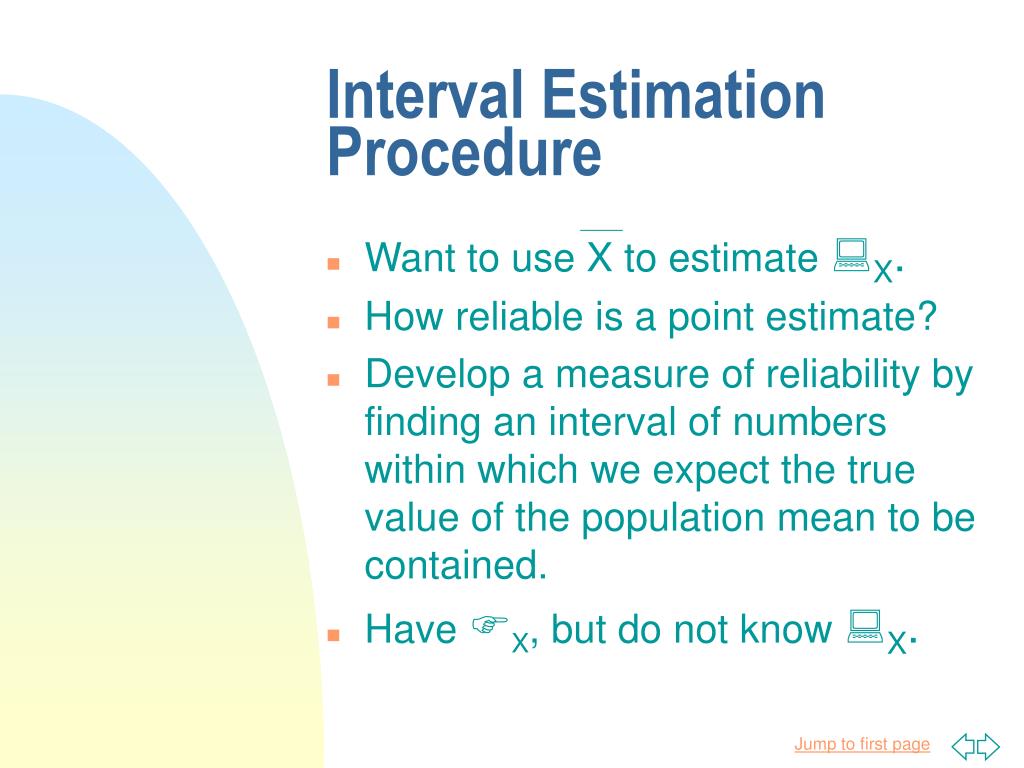 Interval Estimation Procedure

- Want to use $\overline{X}$ to estimate 💻$_X$.
- How reliable is a point estimate?
- Develop a measure of reliability by finding an interval of numbers within which we expect the true value of the population mean to be contained.
- Have ☞$_X$, but do not know 💻$_X$.

Jump to first page